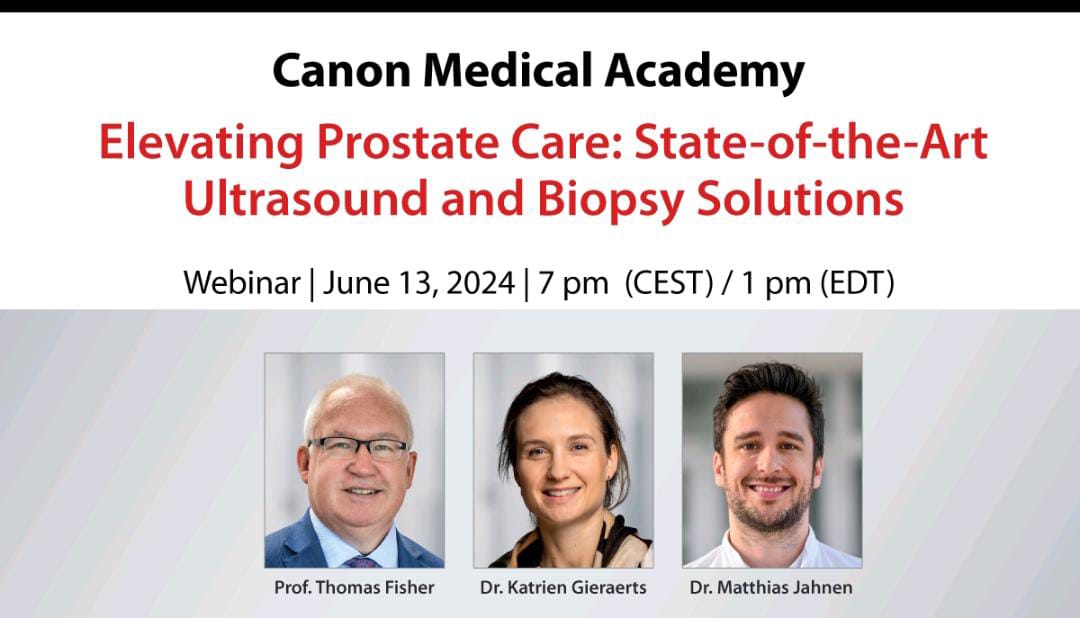 Canon Medical Academy

Elevating Prostate Care: State-of-the-Art Ultrasound and Biopsy Solutions

Webinar | June 13, 2024 | 7 pm (CEST) / 1 pm (EDT)

Prof. Thomas Fisher

Dr. Katrien Gieraerts

Dr. Matthias Jahnen